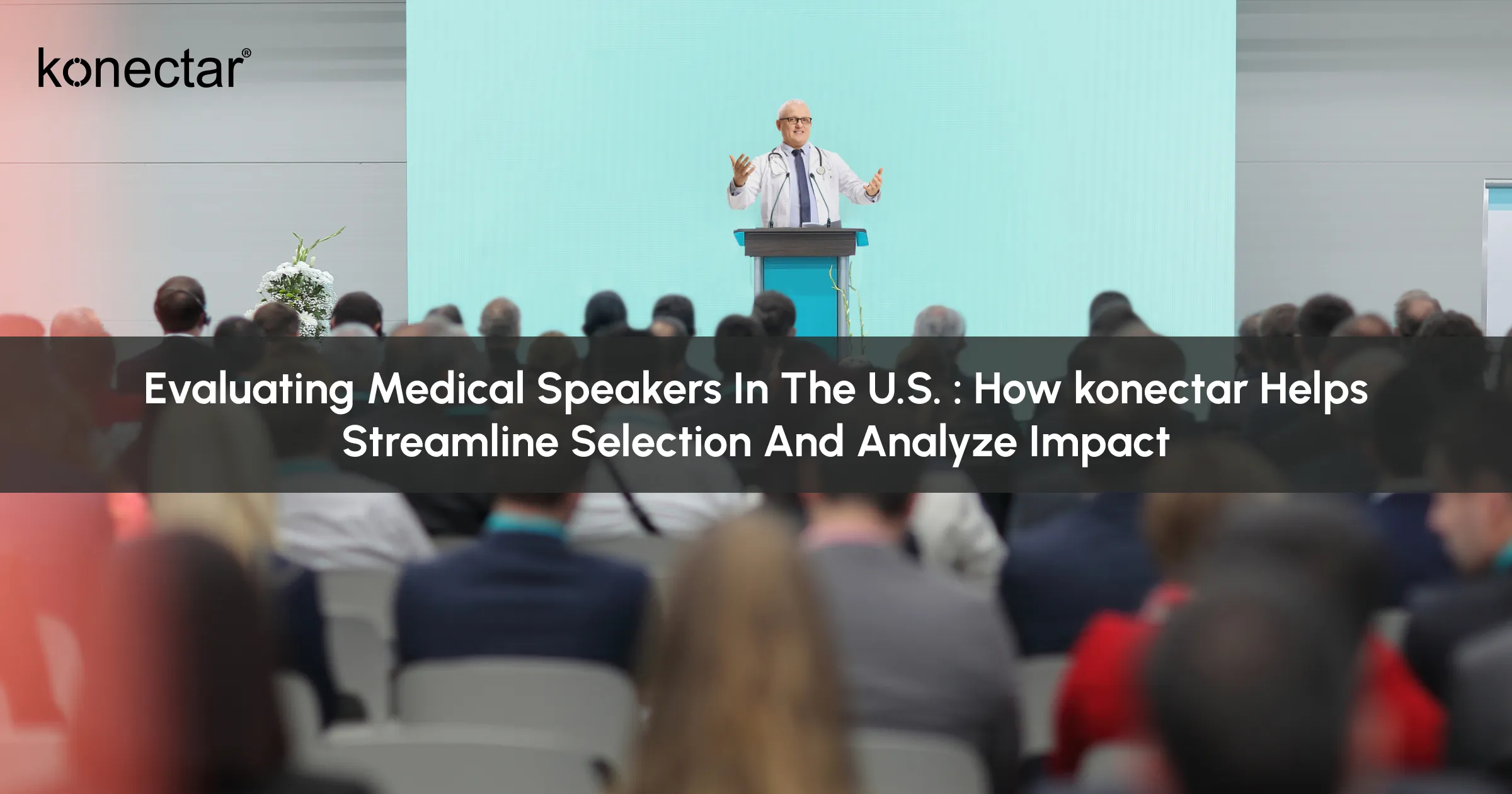 konectar®

Evaluating Medical Speakers In The U.S. : How konectar Helps Streamline Selection And Analyze Impact